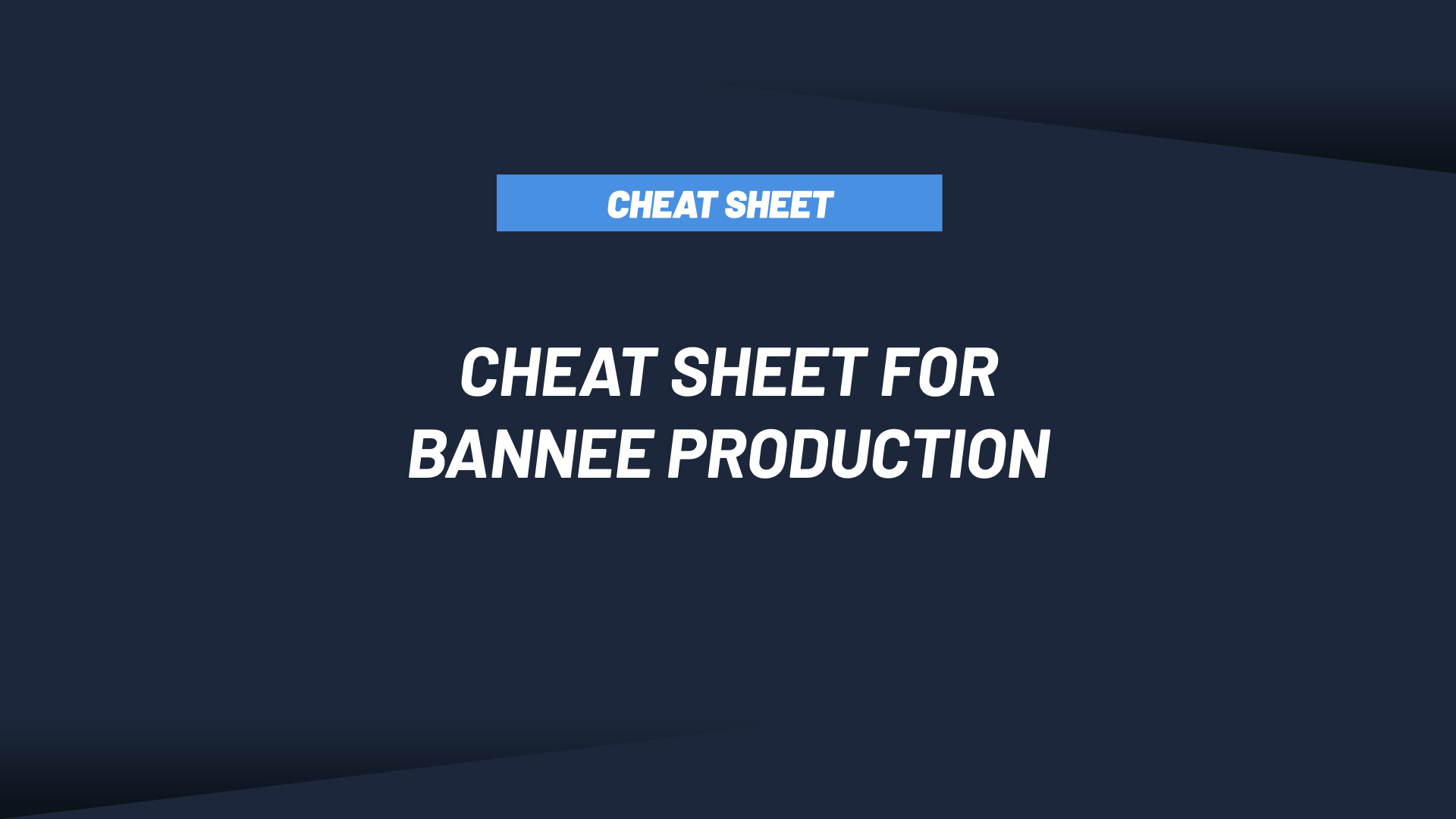 CHEAT SHEET

CHEAT SHEET FOR BANNEE PRODUCTION